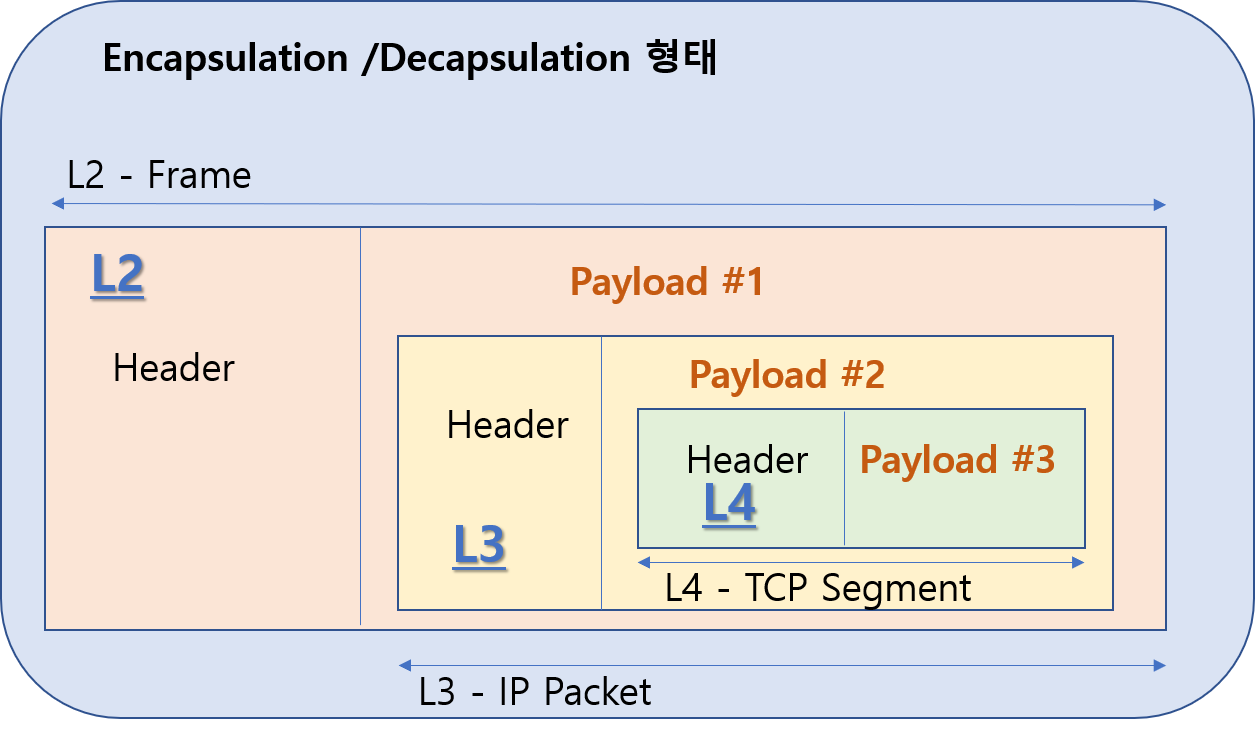 Encapsulation /Decapsulation 형태

L2 - Frame

L2

Header

Payload #1

Header

L3

Payload #2

Header

L4

Payload #3

L4 - TCP Segment

L3 - IP Packet